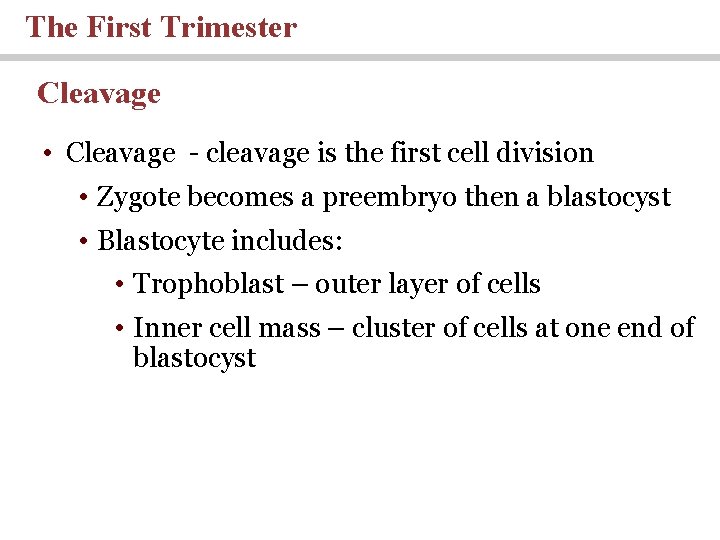 The First Trimester

Cleavage

• Cleavage - cleavage is the first cell division

• Zygote becomes a preembryo then a blastocyst

• Blastocyte includes:

• Trophoblast – outer layer of cells

• Inner cell mass – cluster of cells at one end of blastocyst